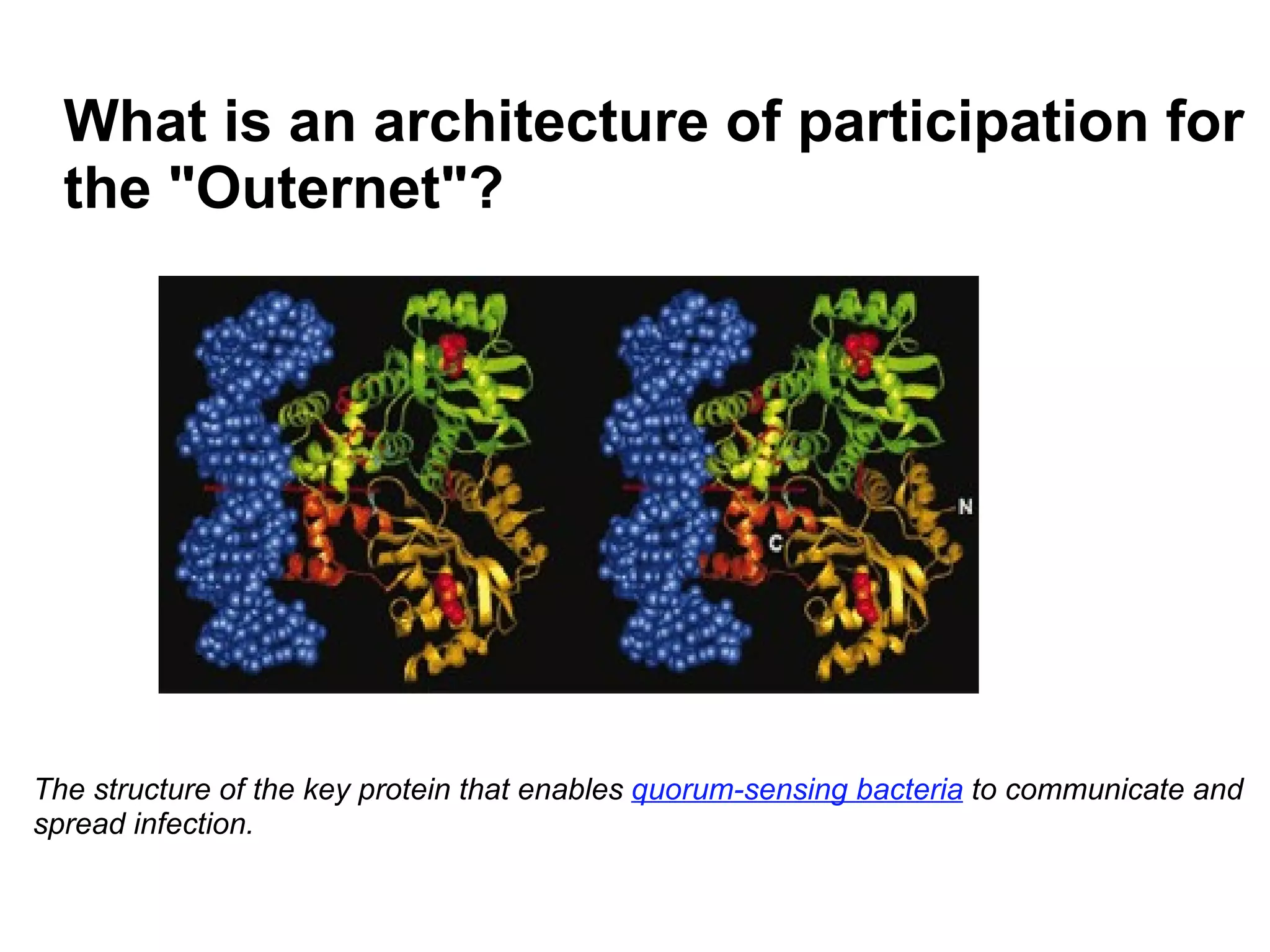 What is an architecture of participation for the "Outernet"?

N

C

The structure of the key protein that enables quorum-sensing bacteria to communicate and spread infection.